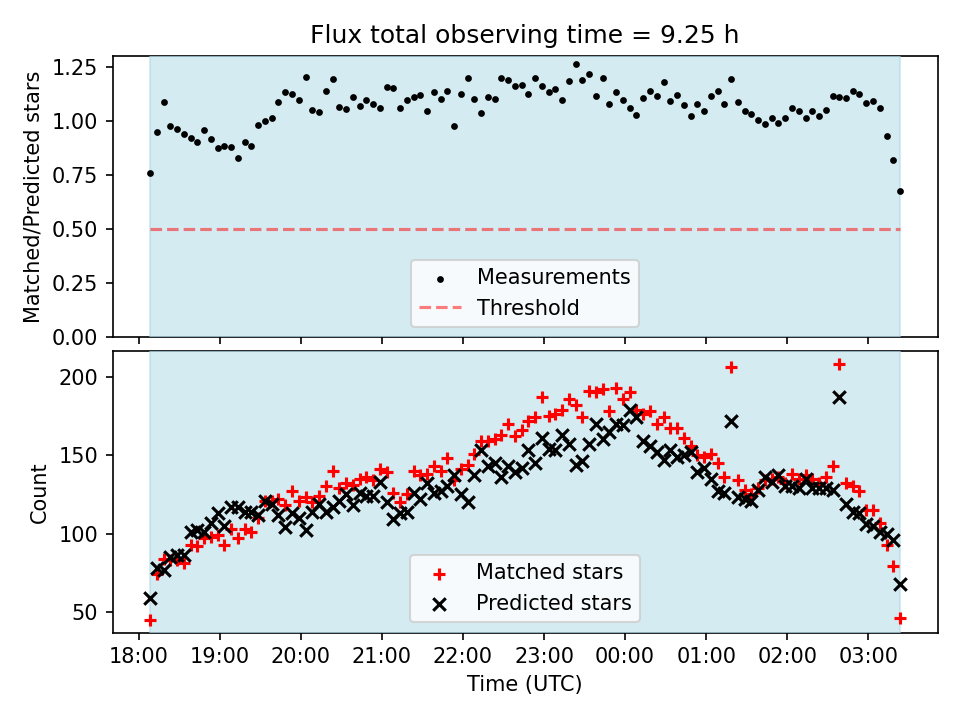 Flux total observing time = 9.25 h

Matched/Predicted stars

1.25
1.00
0.75
0.50
0.25
0.00

Measurements
Threshold

Count

200
150
100
50

Matched stars
Predicted stars

18:00 19:00 20:00 21:00 22:00 23:00 00:00 01:00 02:00 03:00

Time (UTC)